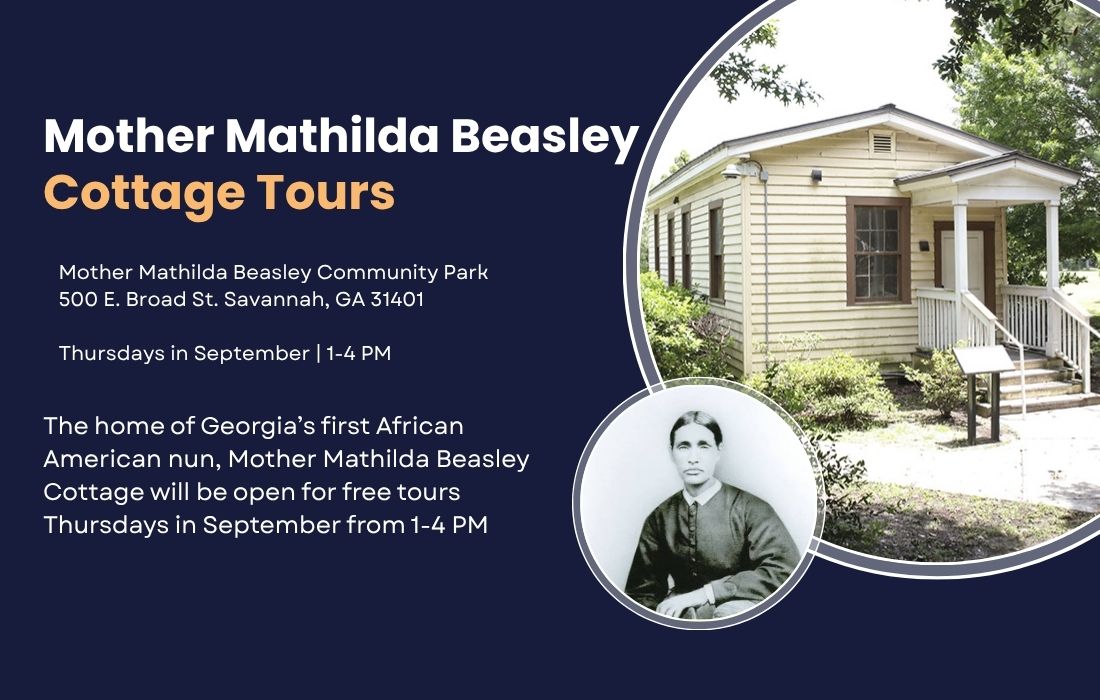 Mother Mathilda Beasley
Cottage Tours

Mother Mathilda Beasley Community Park
500 E. Broad St. Savannah, GA 31401

Thursdays in September | 1-4 PM

The home of Georgia's first African American nun, Mother Mathilda Beasley Cottage will be open for free tours Thursdays in September from 1-4 PM